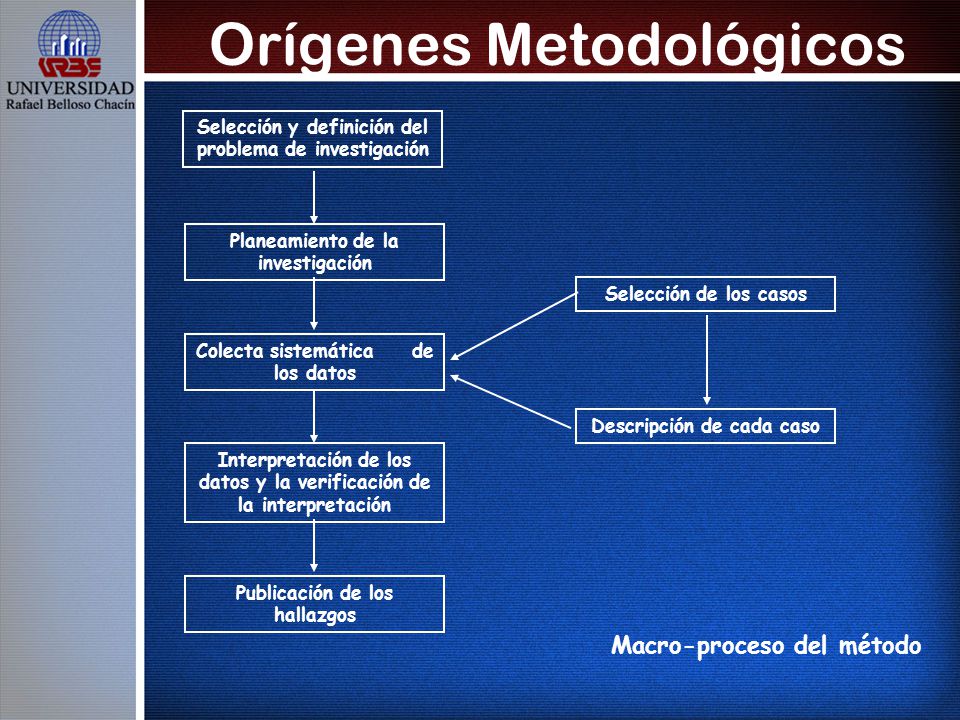 URBE
UNIVERSIDAD
Rafael Belloso Chacín

Orígenes Metodológicos

Selección y definición del problema de investigación

Planeamiento de la investigación

Colecta sistemática de los datos

Interpretación de los datos y la verificación de la interpretación

Publicación de los hallazgos

Selección de los casos

Descripción de cada caso

Macro-proceso del método